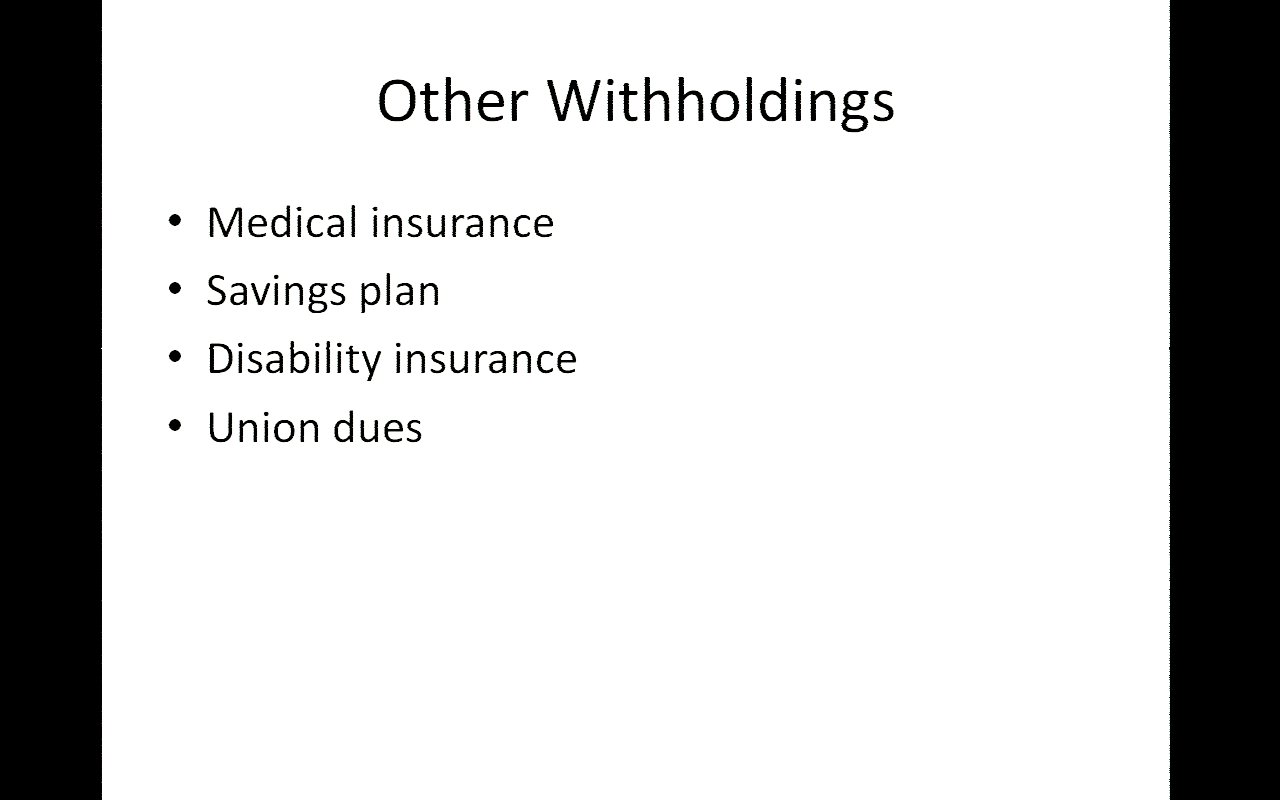 Other Withholdings

• Medical insurance
• Savings plan
• Disability insurance
• Union dues